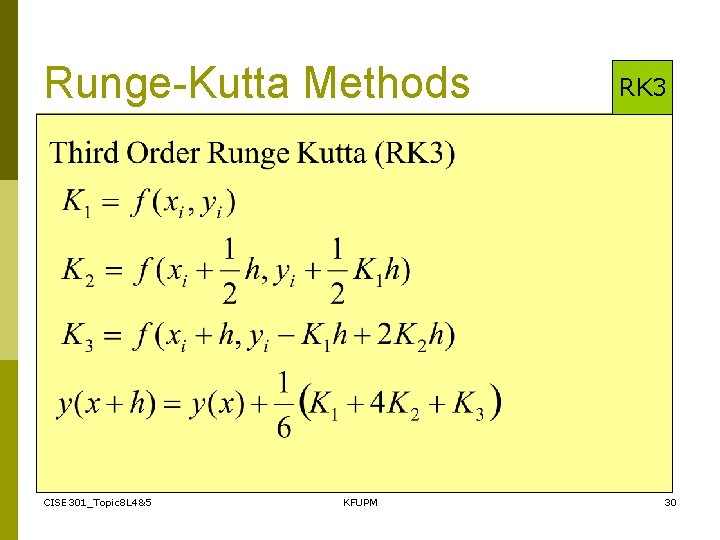 Runge-Kutta Methods

RK3

Third Order Runge Kutta (RK3)

$K_1 = f(x_i, y_i)$

$K_2 = f(x_i + \frac{1}{2}h, y_i + \frac{1}{2}K_1 h)$

$K_3 = f(x_i + h, y_i - K_1 h + 2K_2 h)$

$y(x+h) = y(x) + \frac{1}{6}\left(K_1 + 4K_2 + K_3\right)$

CISE301_Topic8L4&5

KFUPM

30